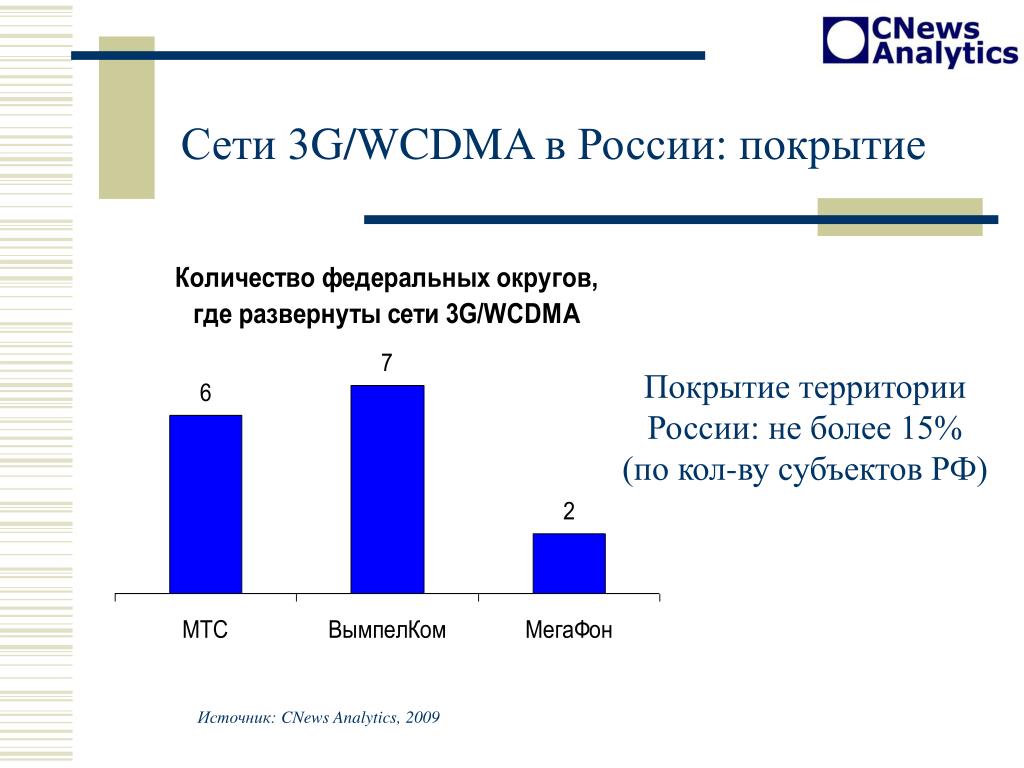 CNews Analytics

Сети 3G/WCDMA в России: покрытие

Количество федеральных округов, где развернуты сети 3G/WCDMA

6

7

2

МТС

ВымпелКом

МегаФон

Покрытие территории России: не более 15% (по кол-ву субъектов РФ)

Источник: CNews Analytics, 2009